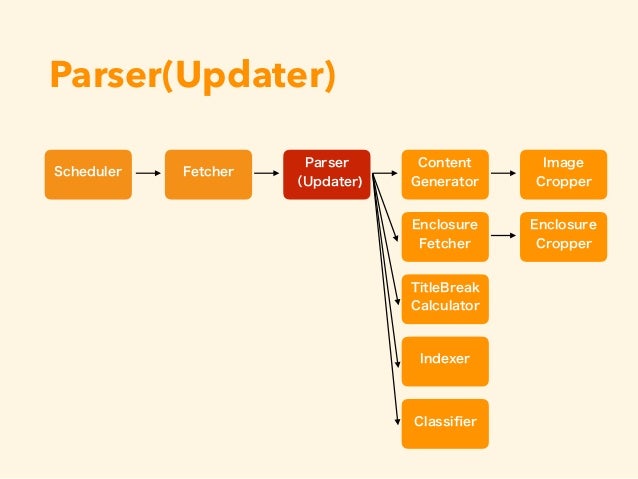 Parser(Updater)

Scheduler

Fetcher

Parser (Updater)

Content Generator

Image Cropper

Enclosure Fetcher

Enclosure Cropper

TitleBreak Calculator

Indexer

Classifier